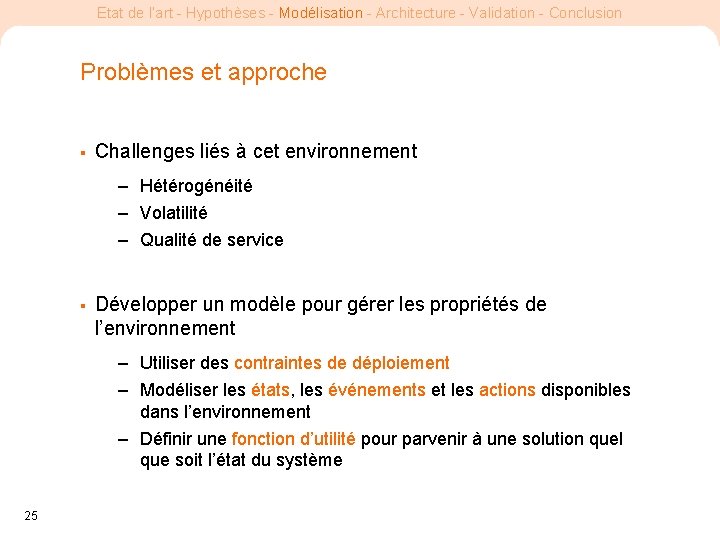 Etat de l'art - Hypothèses - Modélisation - Architecture - Validation - Conclusion

Problèmes et approche

▪ Challenges liés à cet environnement

– Hétérogénéité
– Volatilité
– Qualité de service

▪ Développer un modèle pour gérer les propriétés de l'environnement

– Utiliser des contraintes de déploiement
– Modéliser les états, les événements et les actions disponibles dans l'environnement
– Définir une fonction d'utilité pour parvenir à une solution quel que soit l'état du système

25